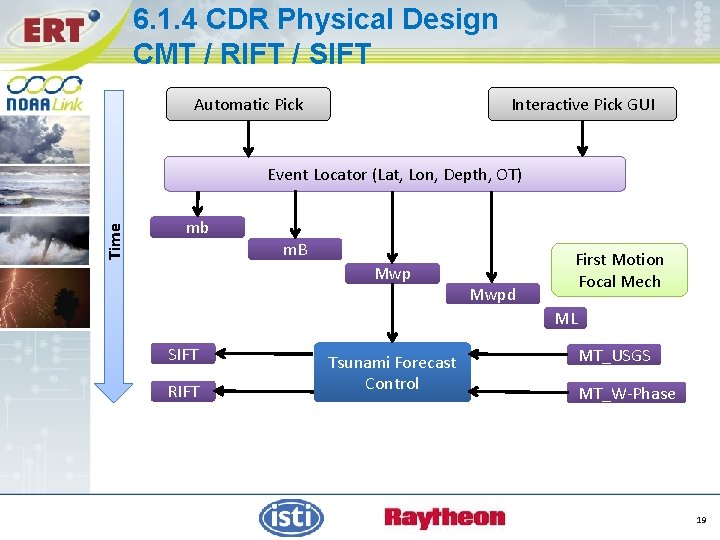 ERT

6.1.4 CDR Physical Design
CMT / RIFT / SIFT

NOAA Link

Time

Automatic Pick

Interactive Pick GUI

Event Locator (Lat, Lon, Depth, OT)

mb

mB

Mwp

Mwpd

First Motion
Focal Mech

ML

SIFT

RIFT

Tsunami Forecast Control

MT_USGS

MT_W-Phase

isti

Raytheon

19